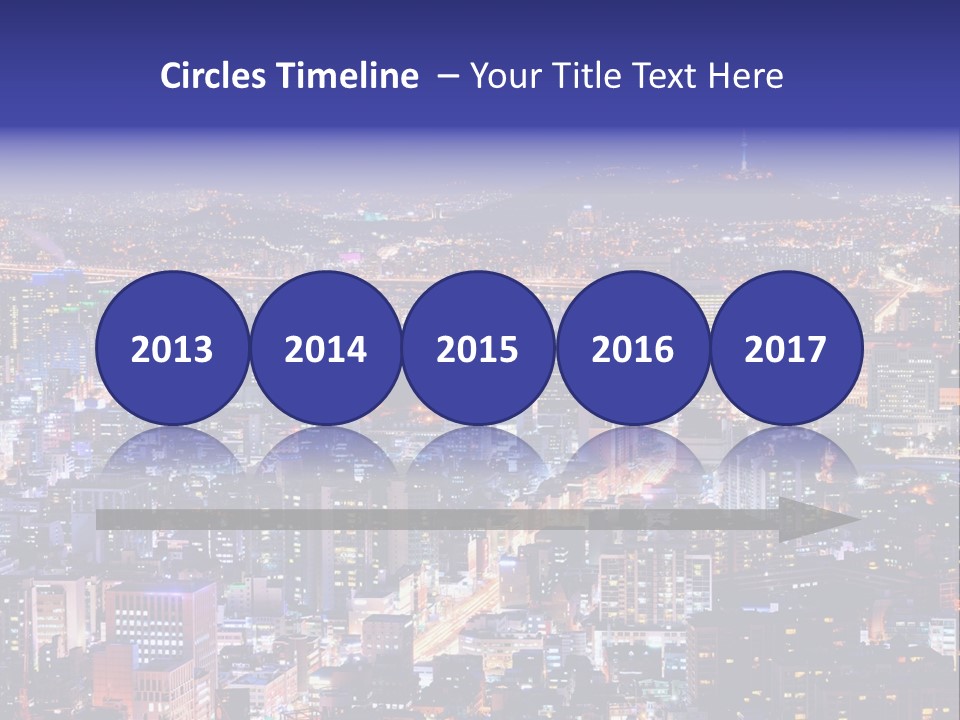 Circles Timeline – Your Title Text Here

2013
2014
2015
2016
2017